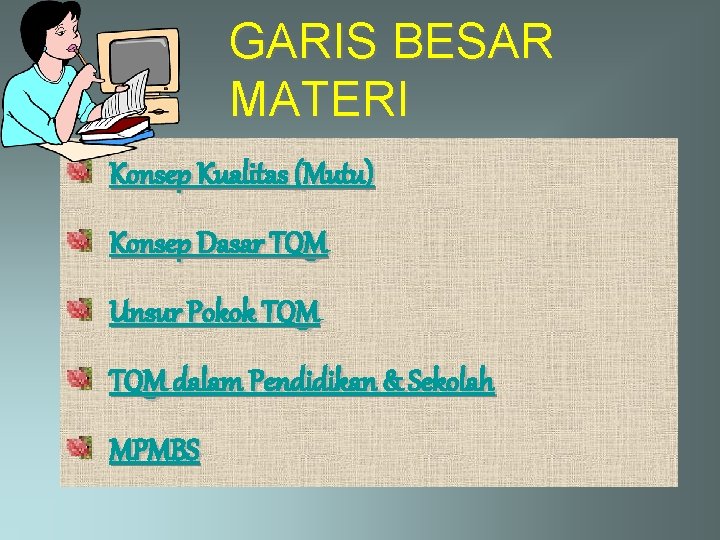 GARIS BESAR MATERI

Konsep Kualitas (Mutu)

Konsep Dasar TQM

Unsur Pokok TQM

TQM dalam Pendidikan & Sekolah

MPMBS